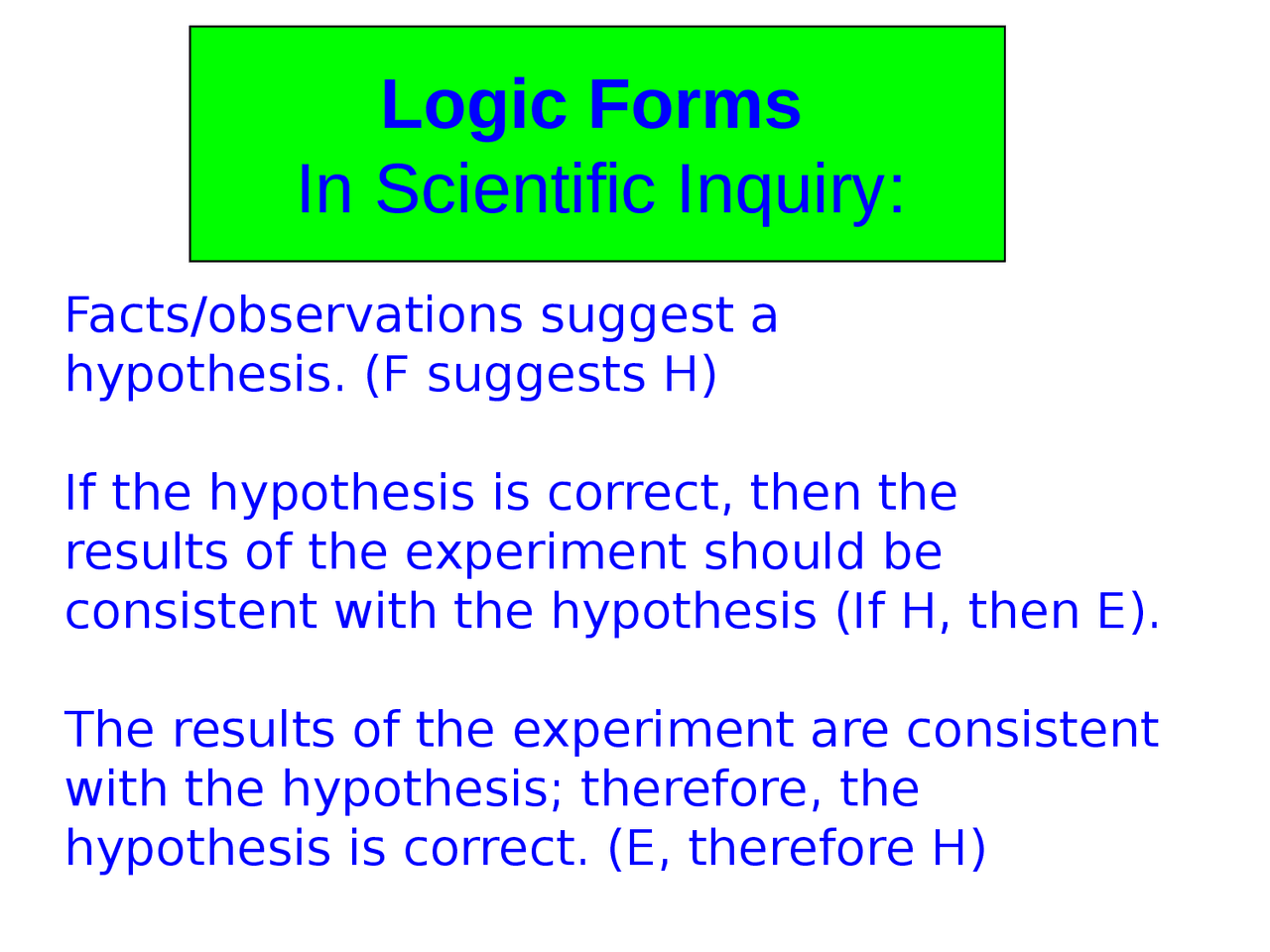 Logic Forms
In Scientific Inquiry:

Facts/observations suggest a hypothesis. (F suggests H)

If the hypothesis is correct, then the results of the experiment should be consistent with the hypothesis (If H, then E).

The results of the experiment are consistent with the hypothesis; therefore, the hypothesis is correct. (E, therefore H)